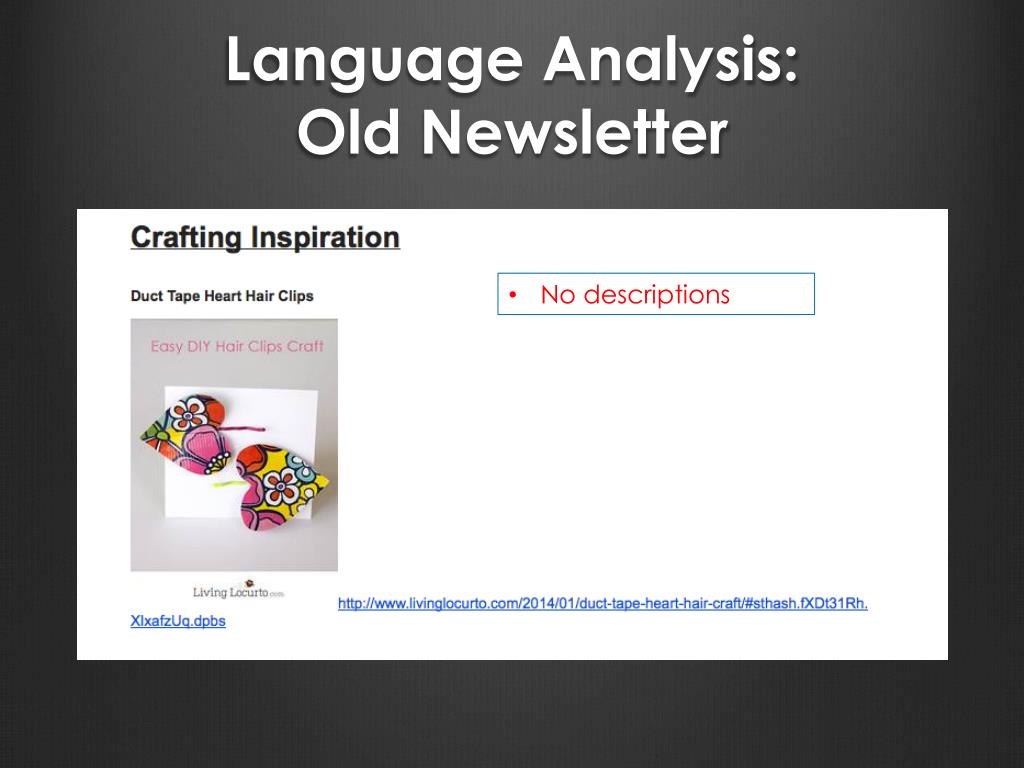 Language Analysis:
Old Newsletter

Crafting Inspiration

Duct Tape Heart Hair Clips

• No descriptions

Easy DIY Hair Clips Craft

Living Locurto.com

http://www.livinglocurto.com/2014/01/duct-tape-heart-hair-craft/#sthash.fXDt31Rh.XlxafzUq.dpbs